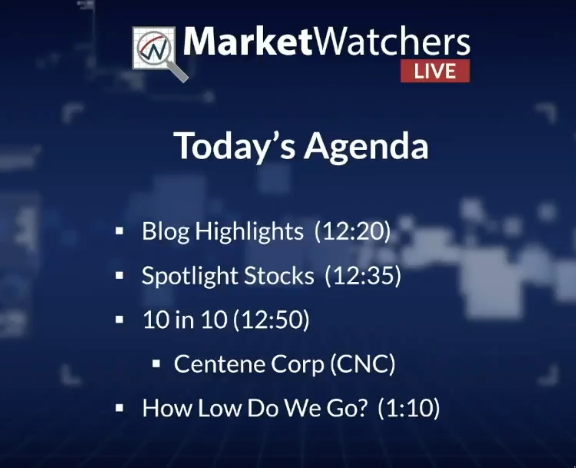 MarketWatchers LIVE

Today's Agenda

▪ Blog Highlights (12:20)
▪ Spotlight Stocks (12:35)
▪ 10 in 10 (12:50)
  ▪ Centene Corp (CNC)
▪ How Low Do We Go? (1:10)